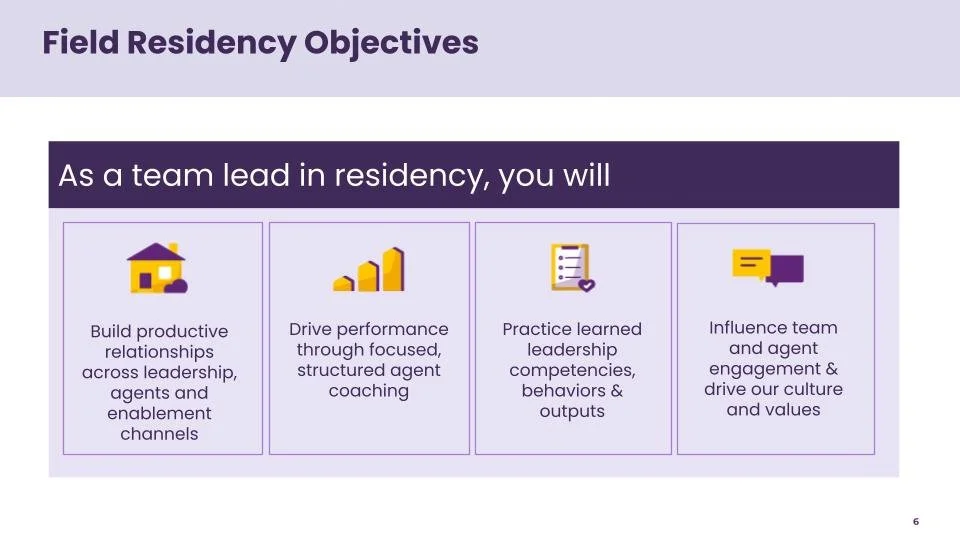 Field Residency Objectives

As a team lead in residency, you will

Build productive relationships across leadership, agents and enablement channels

Drive performance through focused, structured agent coaching

Practice learned leadership competencies, behaviors & outputs

Influence team and agent engagement & drive our culture and values

6